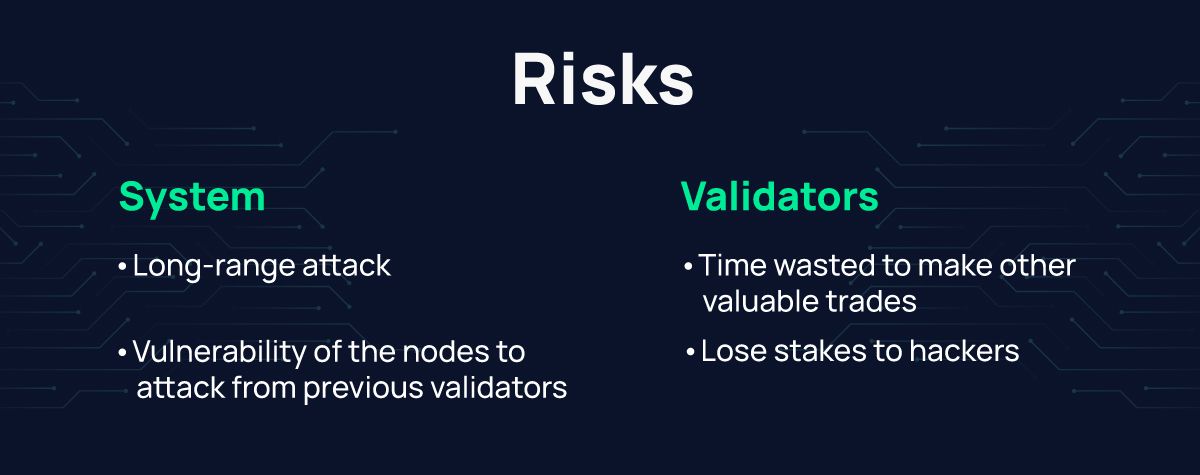 Risks

System

• Long-range attack

• Vulnerability of the nodes to attack from previous validators

Validators

• Time wasted to make other valuable trades

• Lose stakes to hackers